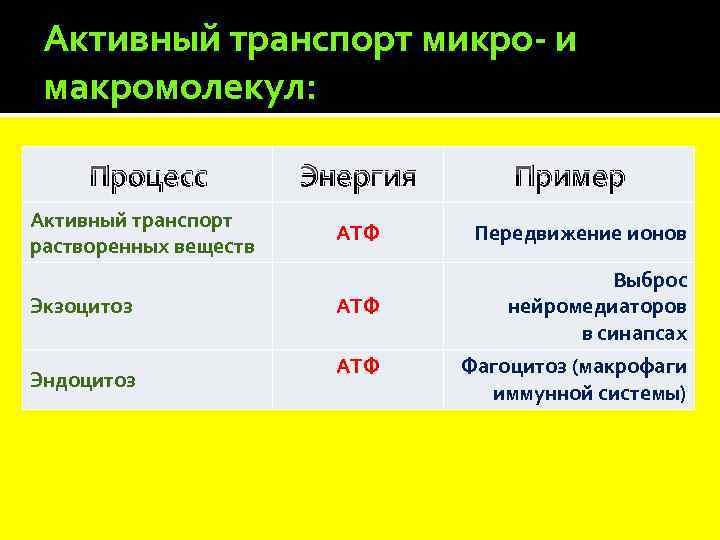 Активный транспорт микро- и макромолекул:

| Процесс | Энергия | Пример |
|---|---|---|
| Активный транспорт растворенных веществ | АТФ | Передвижение ионов |
| Экзоцитоз | АТФ | Выброс нейромедиаторов в синапсах |
| Эндоцитоз | АТФ | Фагоцитоз (макрофаги иммунной системы) |